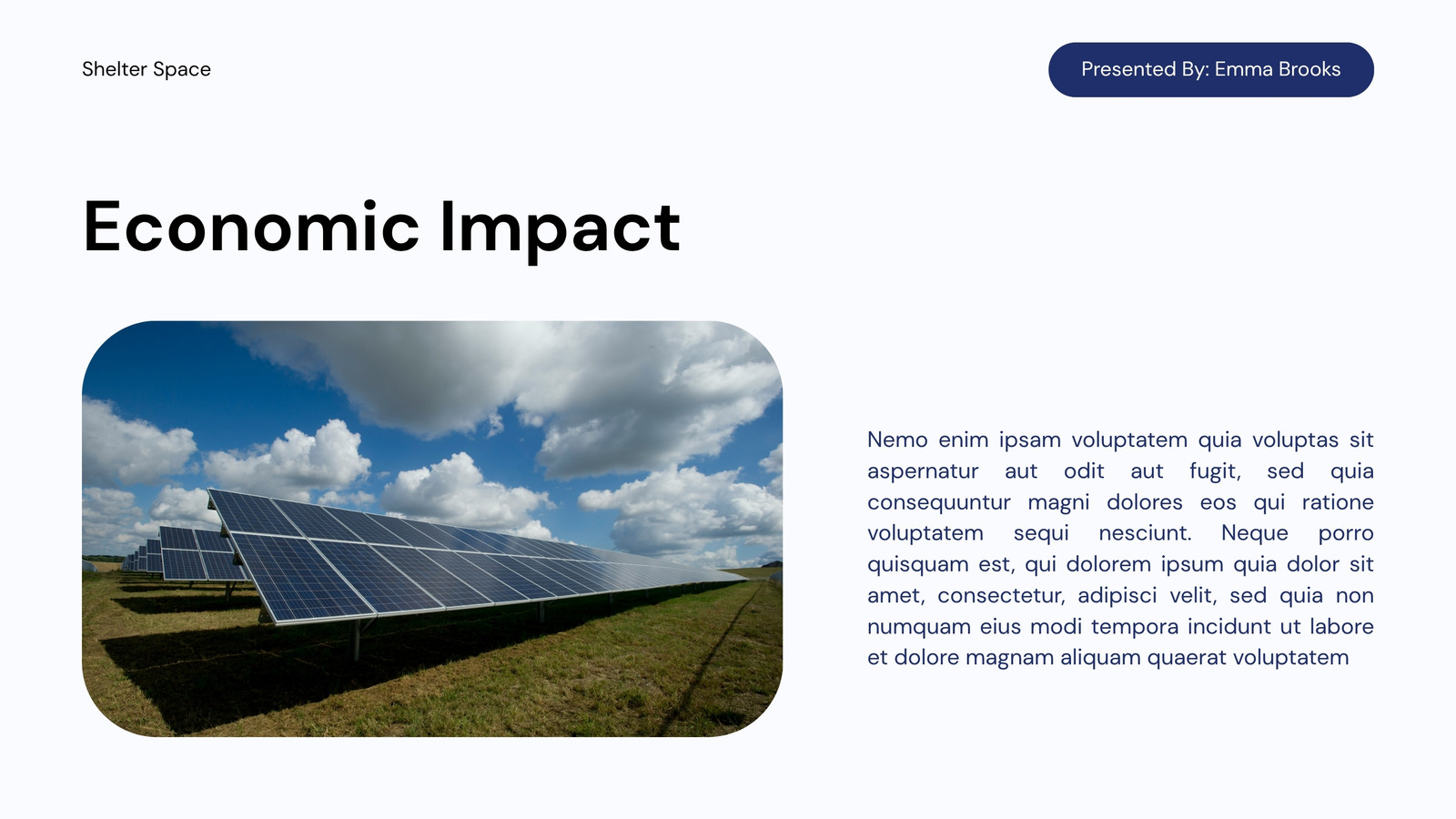 Shelter Space

Presented By: Emma Brooks

Economic Impact

Nemo enim ipsam voluptatem quia voluptas sit aspernatur aut odit aut fugit, sed quia consequuntur magni dolores eos qui ratione voluptatem sequi nesciunt. Neque porro quisquam est, qui dolorem ipsum quia dolor sit amet, consectetur, adipisci velit, sed quia non numquam eius modi tempora incidunt ut labore et dolore magnam aliquam quaerat voluptatem